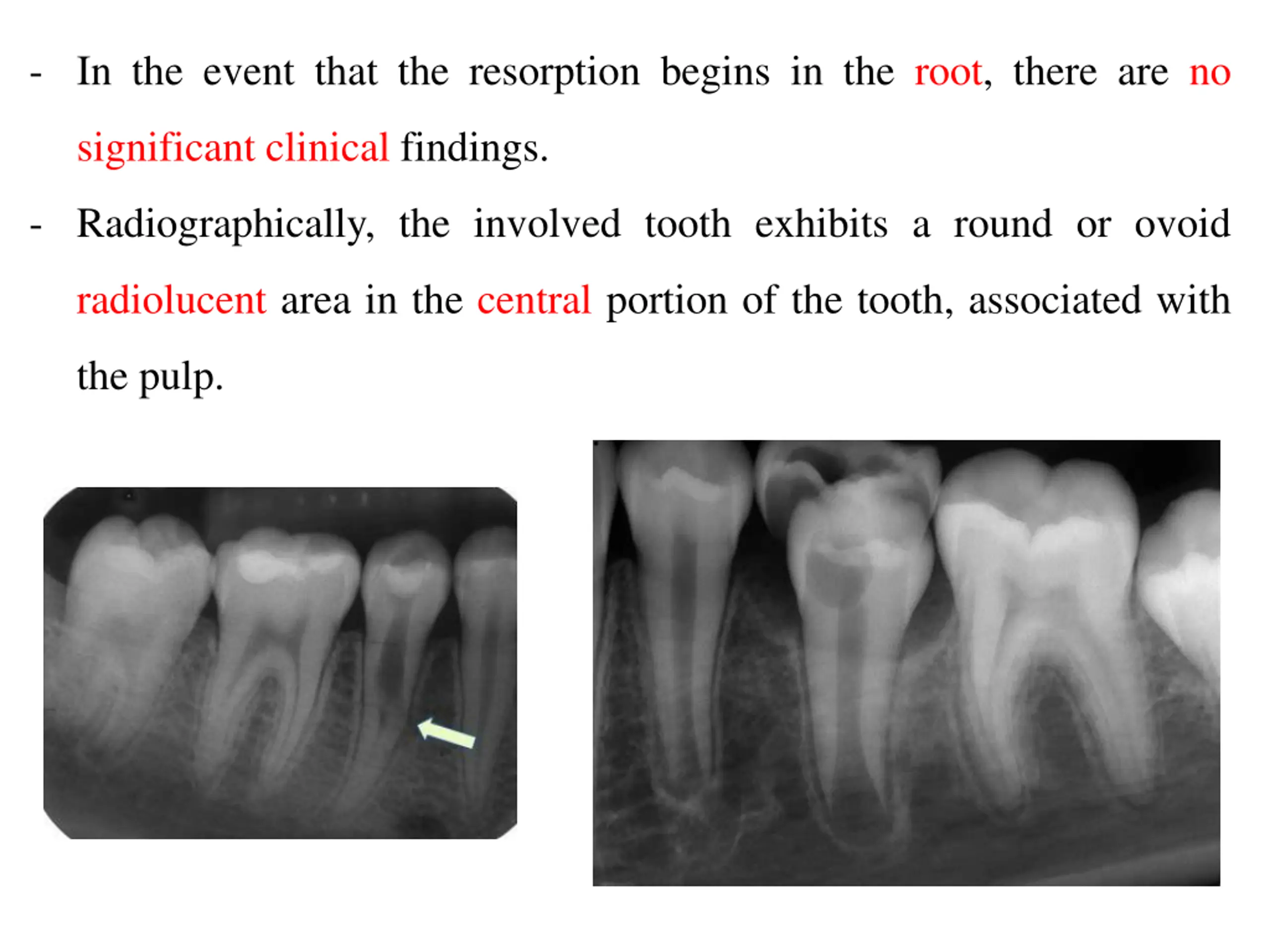 - In the event that the resorption begins in the root, there are no significant clinical findings.

- Radiographically, the involved tooth exhibits a round or ovoid radiolucent area in the central portion of the tooth, associated with the pulp.